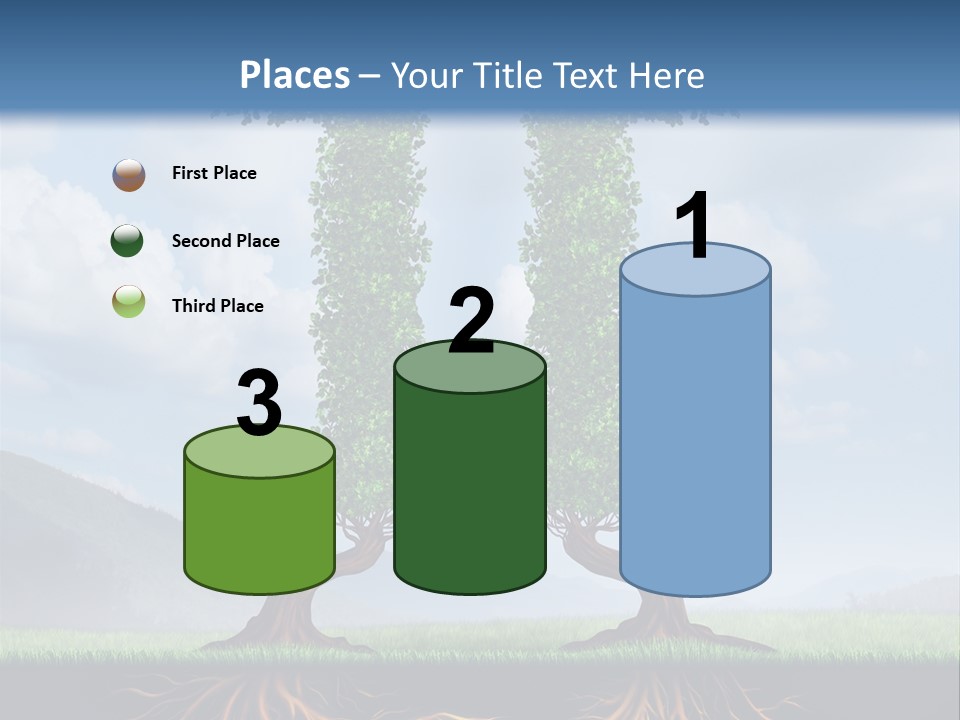 Places – Your Title Text Here

First Place

Second Place

Third Place

3

2

1